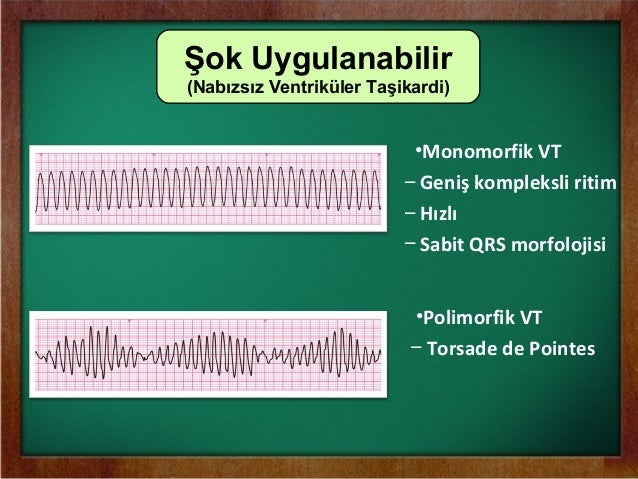 Şok Uygulanabilir
(Nabızsız Ventriküler Taşikardi)

•Monomorfik VT
– Geniş kompleksli ritim
– Hızlı
– Sabit QRS morfolojisi

•Polimorfik VT
– Torsade de Pointes